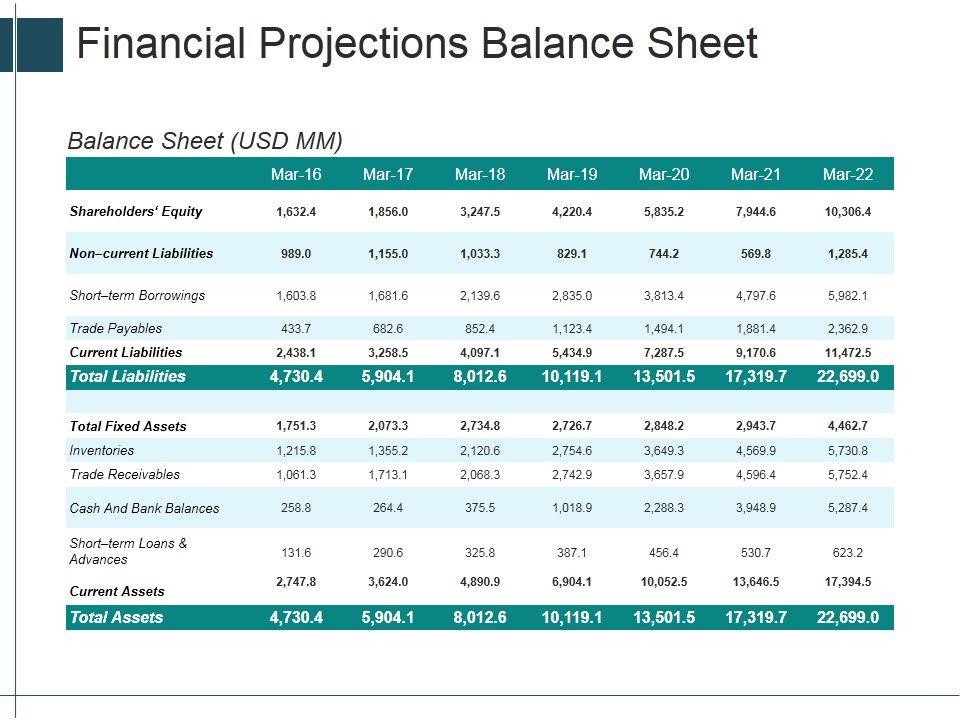 Financial Projections Balance Sheet

Balance Sheet (USD MM)

| | Mar-16 | Mar-17 | Mar-18 | Mar-19 | Mar-20 | Mar-21 | Mar-22 |
|---|---|---|---|---|---|---|---|
| Shareholders' Equity | 1,632.4 | 1,856.0 | 3,247.5 | 4,220.4 | 5,835.2 | 7,944.6 | 10,306.4 |
| Non–current Liabilities | 989.0 | 1,155.0 | 1,033.3 | 829.1 | 744.2 | 569.8 | 1,285.4 |
| Short–term Borrowings | 1,603.8 | 1,681.6 | 2,139.6 | 2,835.0 | 3,813.4 | 4,797.6 | 5,982.1 |
| Trade Payables | 433.7 | 682.6 | 852.4 | 1,123.4 | 1,494.1 | 1,881.4 | 2,362.9 |
| Current Liabilities | 2,438.1 | 3,258.5 | 4,097.1 | 5,434.9 | 7,287.5 | 9,170.6 | 11,472.5 |
| Total Liabilities | 4,730.4 | 5,904.1 | 8,012.6 | 10,119.1 | 13,501.5 | 17,319.7 | 22,699.0 |
| | | | | | | | |
| Total Fixed Assets | 1,751.3 | 2,073.3 | 2,734.8 | 2,726.7 | 2,848.2 | 2,943.7 | 4,462.7 |
| Inventories | 1,215.8 | 1,355.2 | 2,120.6 | 2,754.6 | 3,649.3 | 4,569.9 | 5,730.8 |
| Trade Receivables | 1,061.3 | 1,713.1 | 2,068.3 | 2,742.9 | 3,657.9 | 4,596.4 | 5,752.4 |
| Cash And Bank Balances | 258.8 | 264.4 | 375.5 | 1,018.9 | 2,288.3 | 3,948.9 | 5,287.4 |
| Short–term Loans & Advances | 131.6 | 290.6 | 325.8 | 387.1 | 456.4 | 530.7 | 623.2 |
| Current Assets | 2,747.8 | 3,624.0 | 4,890.9 | 6,904.1 | 10,052.5 | 13,646.5 | 17,394.5 |
| Total Assets | 4,730.4 | 5,904.1 | 8,012.6 | 10,119.1 | 13,501.5 | 17,319.7 | 22,699.0 |